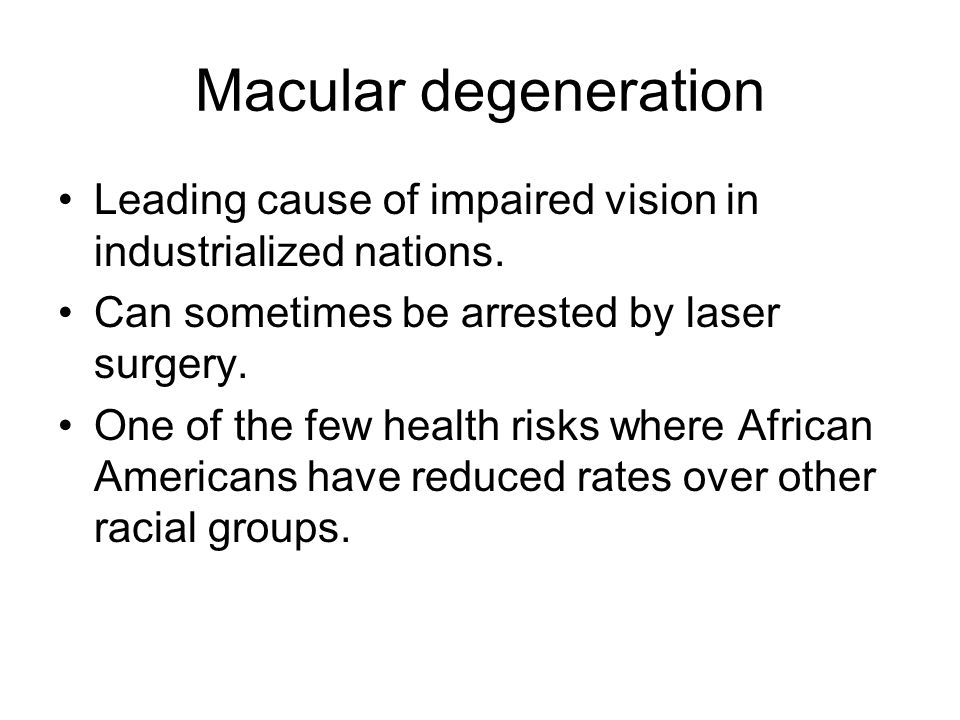 Macular degeneration

• Leading cause of impaired vision in industrialized nations.
• Can sometimes be arrested by laser surgery.
• One of the few health risks where African Americans have reduced rates over other racial groups.